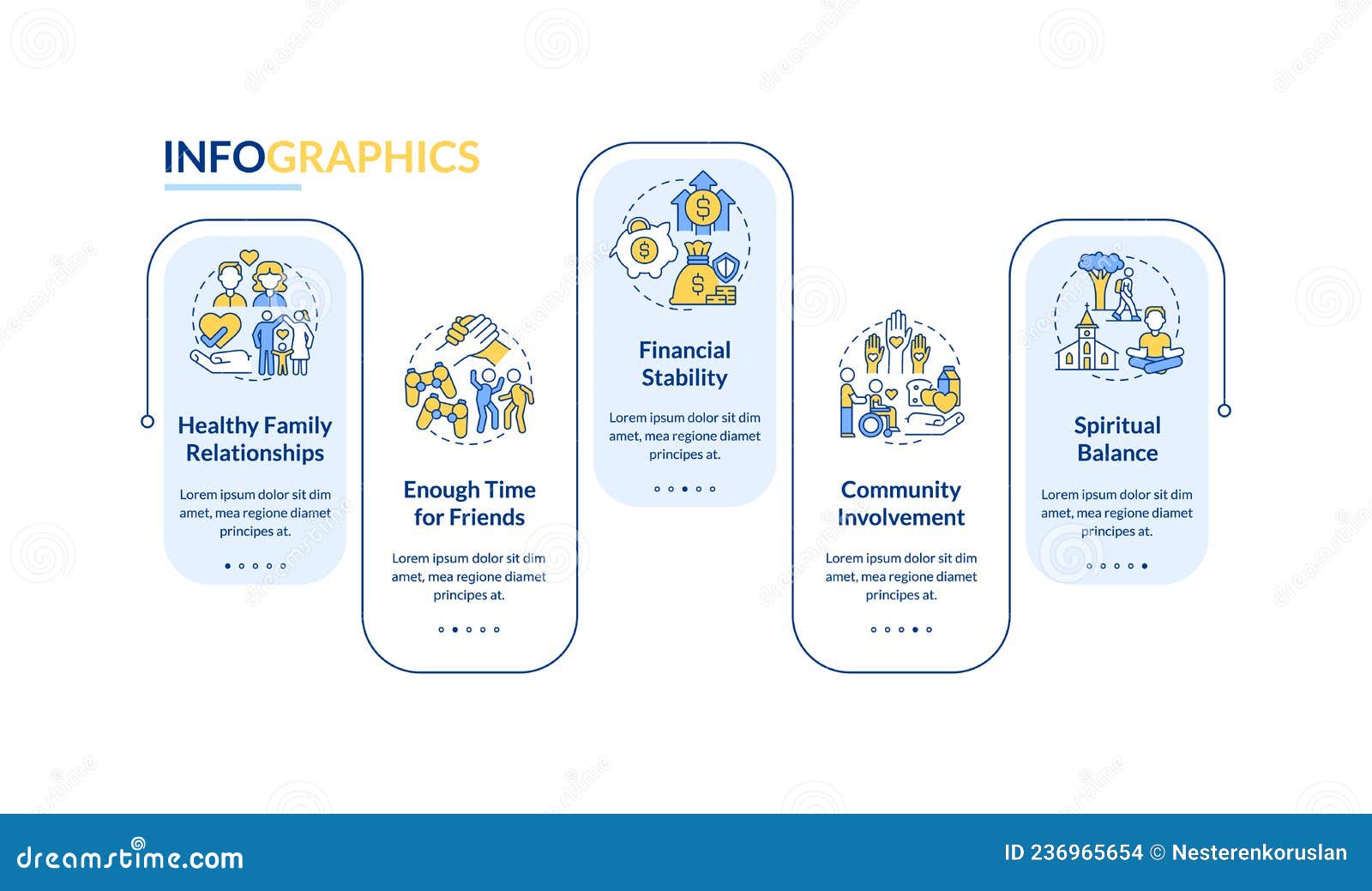 INFOGRAPHICS

Healthy Family Relationships

Lorem ipsum dolor sit dim amet, mea regione diamet principes at.

Enough Time for Friends

Lorem ipsum dolor sit dim amet, mea regione diamet principes at.

Financial Stability

Lorem ipsum dolor sit dim amet, mea regione diamet principes at.

Community Involvement

Lorem ipsum dolor sit dim amet, mea regione diamet principes at.

Spiritual Balance

Lorem ipsum dolor sit dim amet, mea regione diamet principes at.

dreamstime.com

ID 236965654 © Nesterenkoruslan